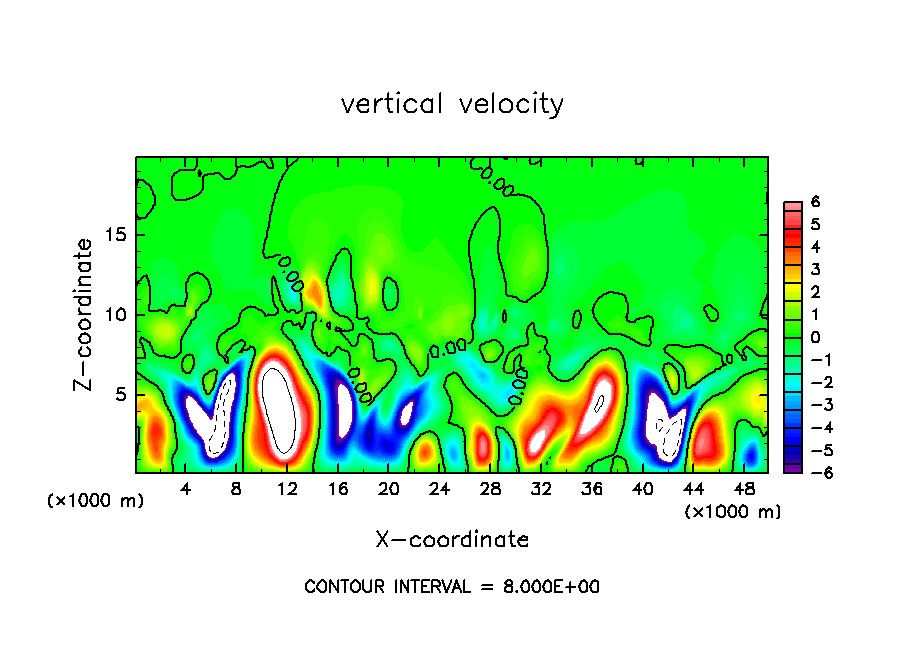 vertical velocity

Z-coordinate

15
10
5

(×1000 m)

4 8 12 16 20 24 28 32 36 40 44 48

(×1000 m)

X-coordinate

6
5
4
3
2
1
0
-1
-2
-3
-4
-5
-6

CONTOUR INTERVAL = 8.000E+00